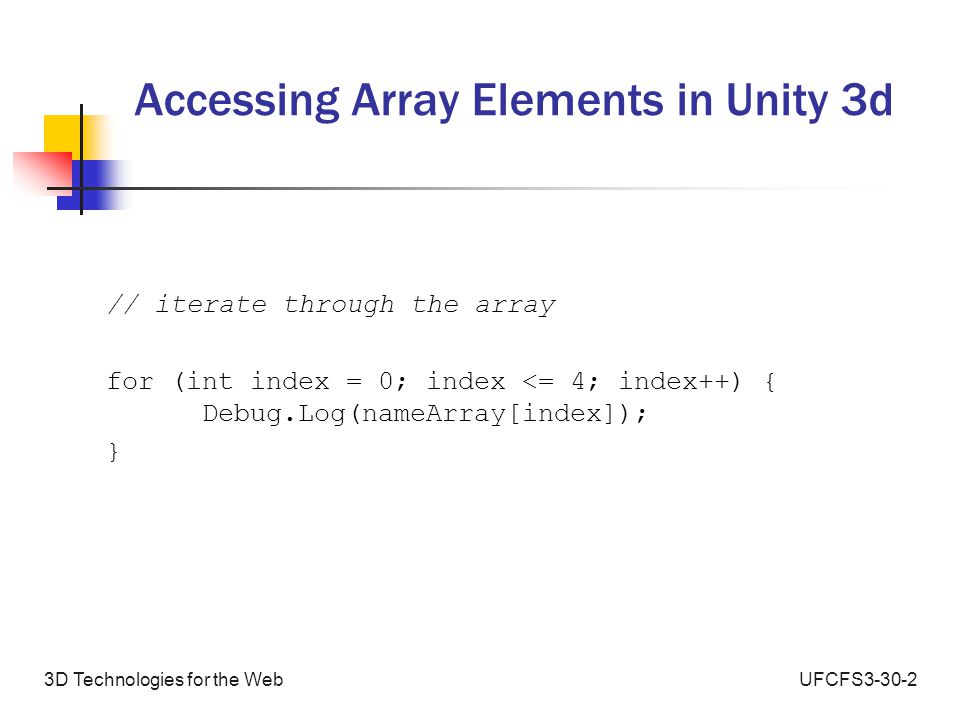 Accessing Array Elements in Unity 3d

// iterate through the array

for (int index = 0; index <= 4; index++) {
      Debug.Log(nameArray[index]);
}

3D Technologies for the Web

UFCFS3-30-2